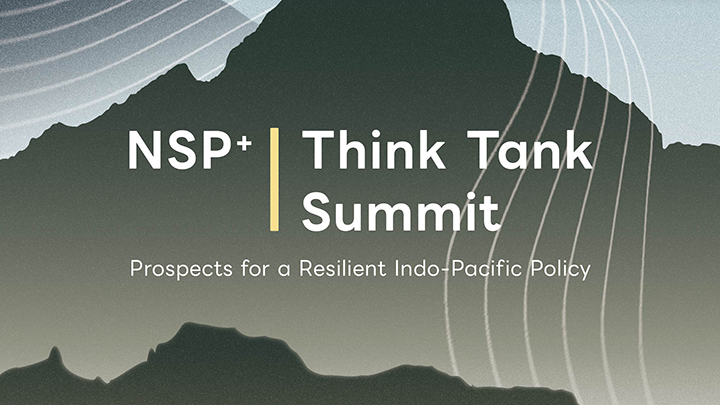 NSP⁺ | Think Tank Summit

Prospects for a Resilient Indo-Pacific Policy